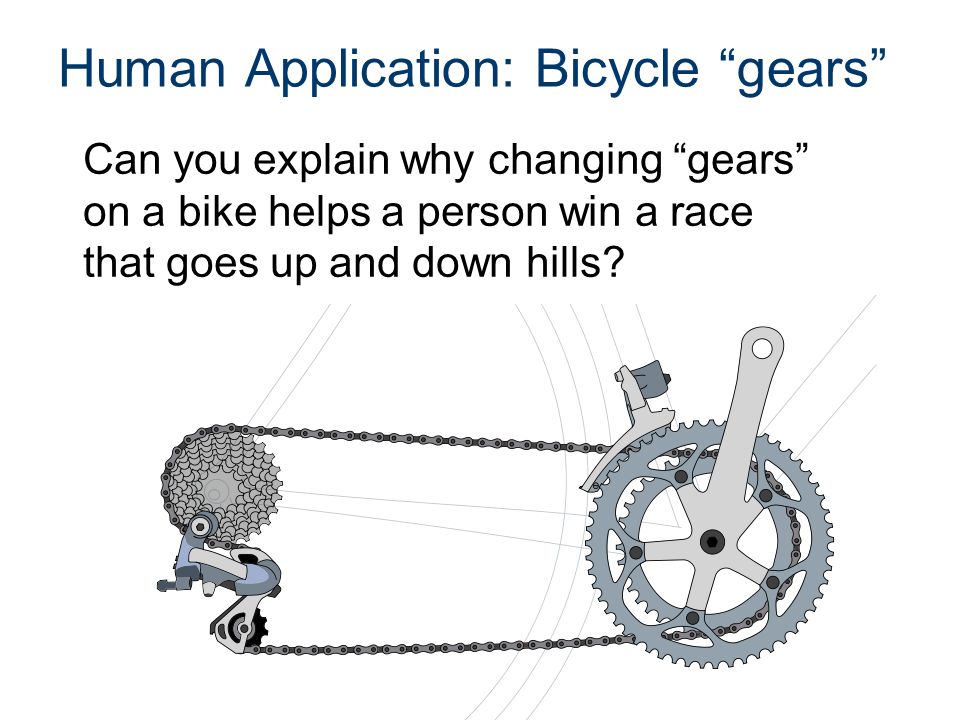 Human Application: Bicycle “gears”

Can you explain why changing “gears” on a bike helps a person win a race that goes up and down hills?